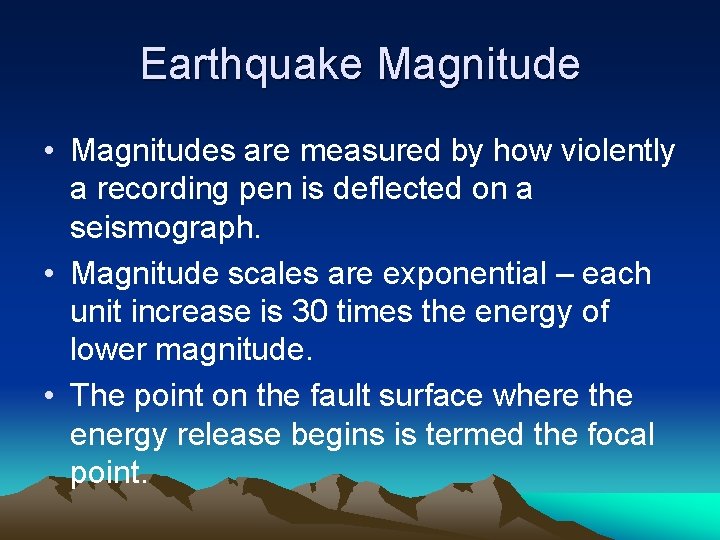 Earthquake Magnitude

• Magnitudes are measured by how violently a recording pen is deflected on a seismograph.

• Magnitude scales are exponential – each unit increase is 30 times the energy of lower magnitude.

• The point on the fault surface where the energy release begins is termed the focal point.